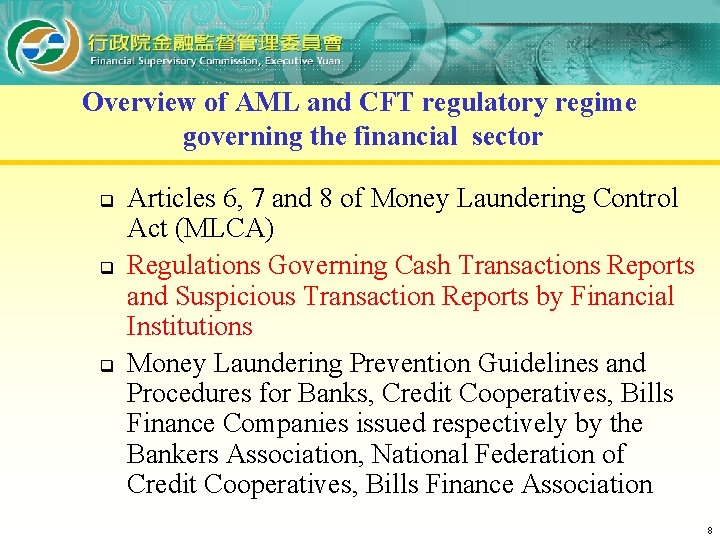 行政院金融監督管理委員會
Financial Supervisory Commission, Executive Yuan

Overview of AML and CFT regulatory regime governing the financial sector

❑ Articles 6, 7 and 8 of Money Laundering Control Act (MLCA)

❑ Regulations Governing Cash Transactions Reports and Suspicious Transaction Reports by Financial Institutions

❑ Money Laundering Prevention Guidelines and Procedures for Banks, Credit Cooperatives, Bills Finance Companies issued respectively by the Bankers Association, National Federation of Credit Cooperatives, Bills Finance Association

8